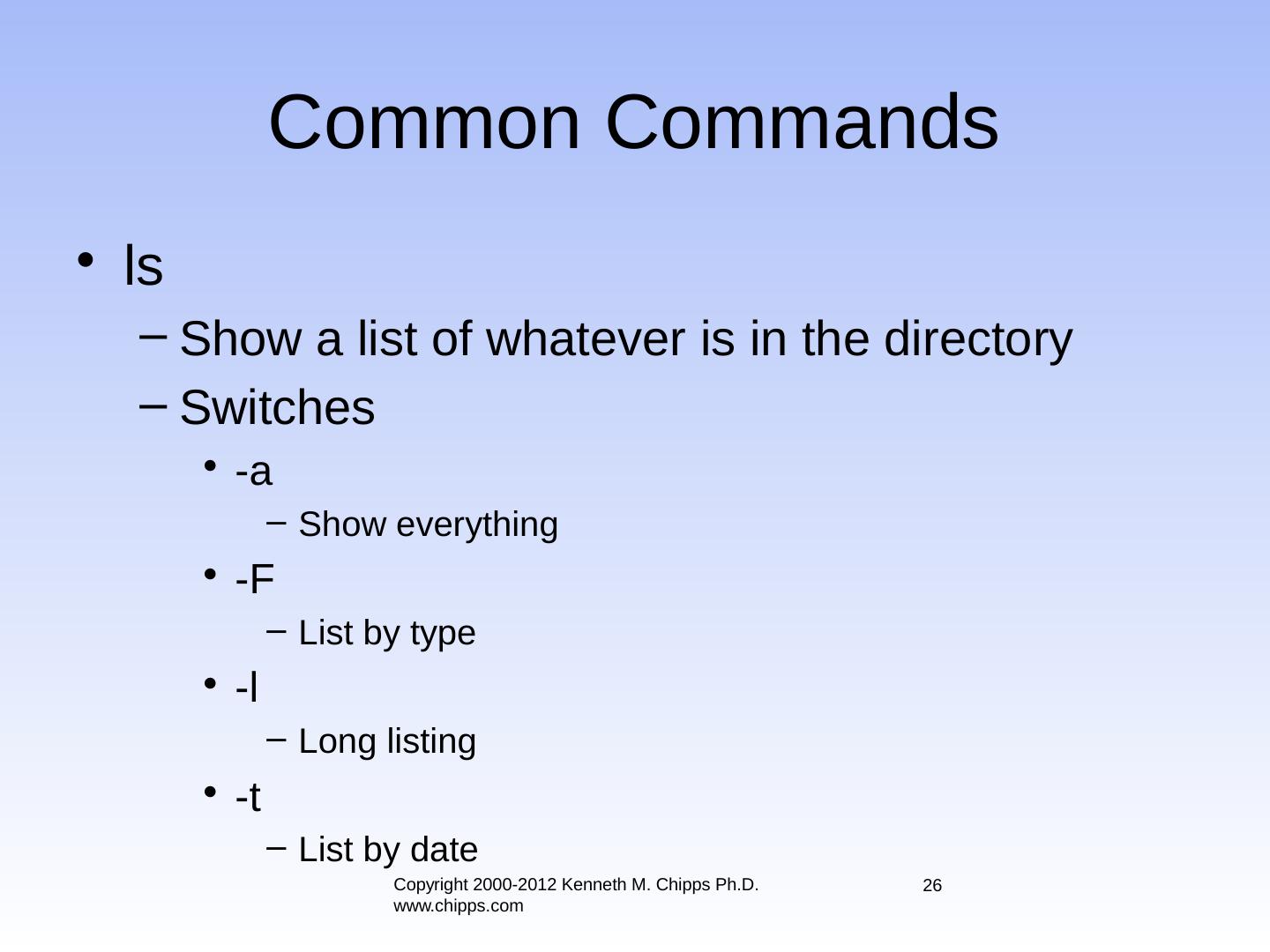 Common Commands

• ls

– Show a list of whatever is in the directory

– Switches

• -a

– Show everything

• -F

– List by type

• -l

– Long listing

• -t

– List by date

Copyright 2000-2012 Kenneth M. Chipps Ph.D. www.chipps.com

26